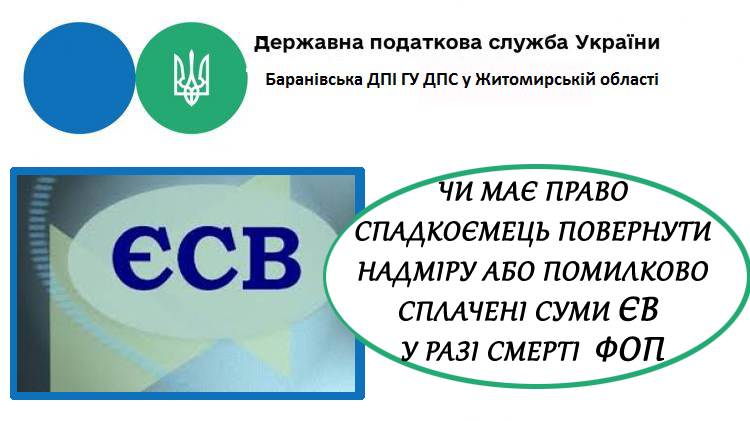 Державна податкова служба України

Баранівська ДПІ ГУ ДПС у Житомирській області

ЄСВ

ЧИ МАЄ ПРАВО СПАДКОЄМЕЦЬ ПОВЕРНУТИ НАДМІРУ АБО ПОМИЛКОВО СПЛАЧЕНІ СУМИ ЄВ У РАЗІ СМЕРТІ ФОП